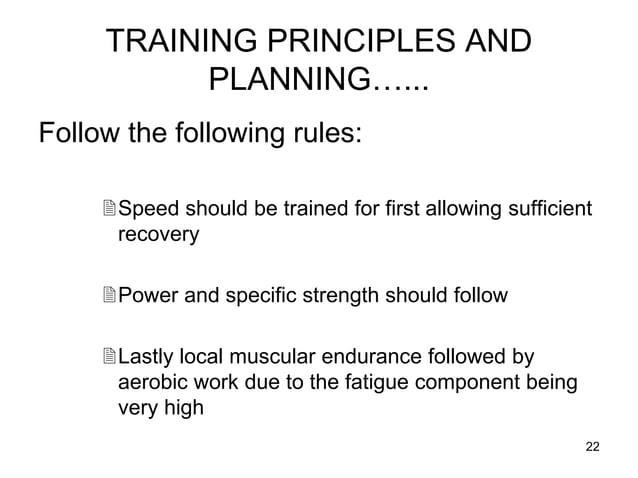 TRAINING PRINCIPLES AND PLANNING…...

Follow the following rules:

Speed should be trained for first allowing sufficient recovery

Power and specific strength should follow

Lastly local muscular endurance followed by aerobic work due to the fatigue component being very high

22